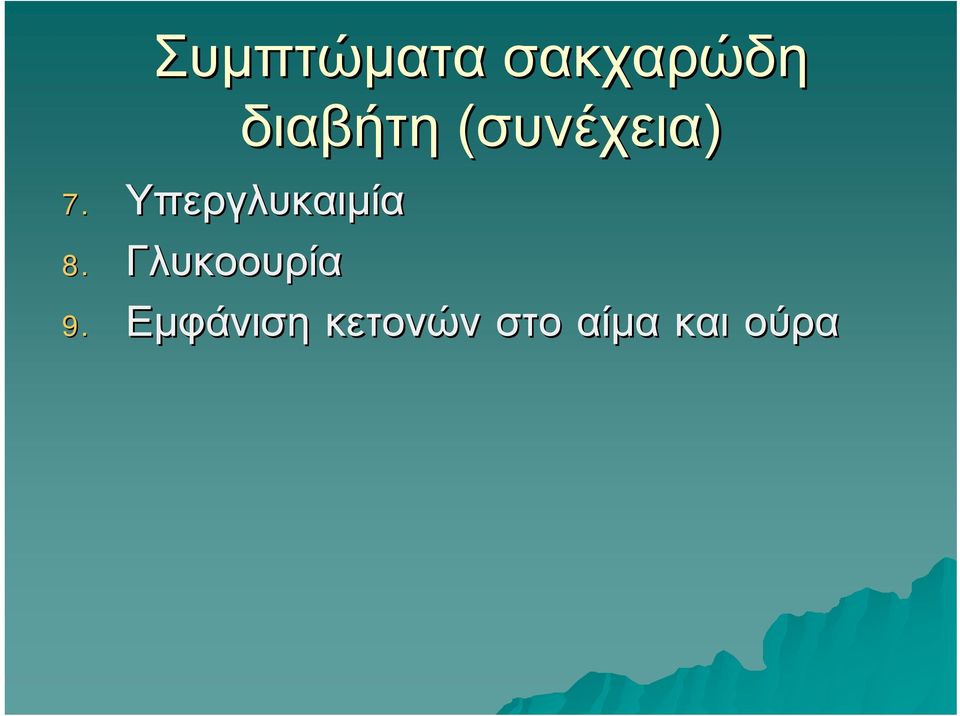 Συμπτώματα σακχαρώδη διαβήτη (συνέχεια)

7. Υπεργλυκαιμία
8. Γλυκοουρία
9. Εμφάνιση κετονών στο αίμα και ούρα